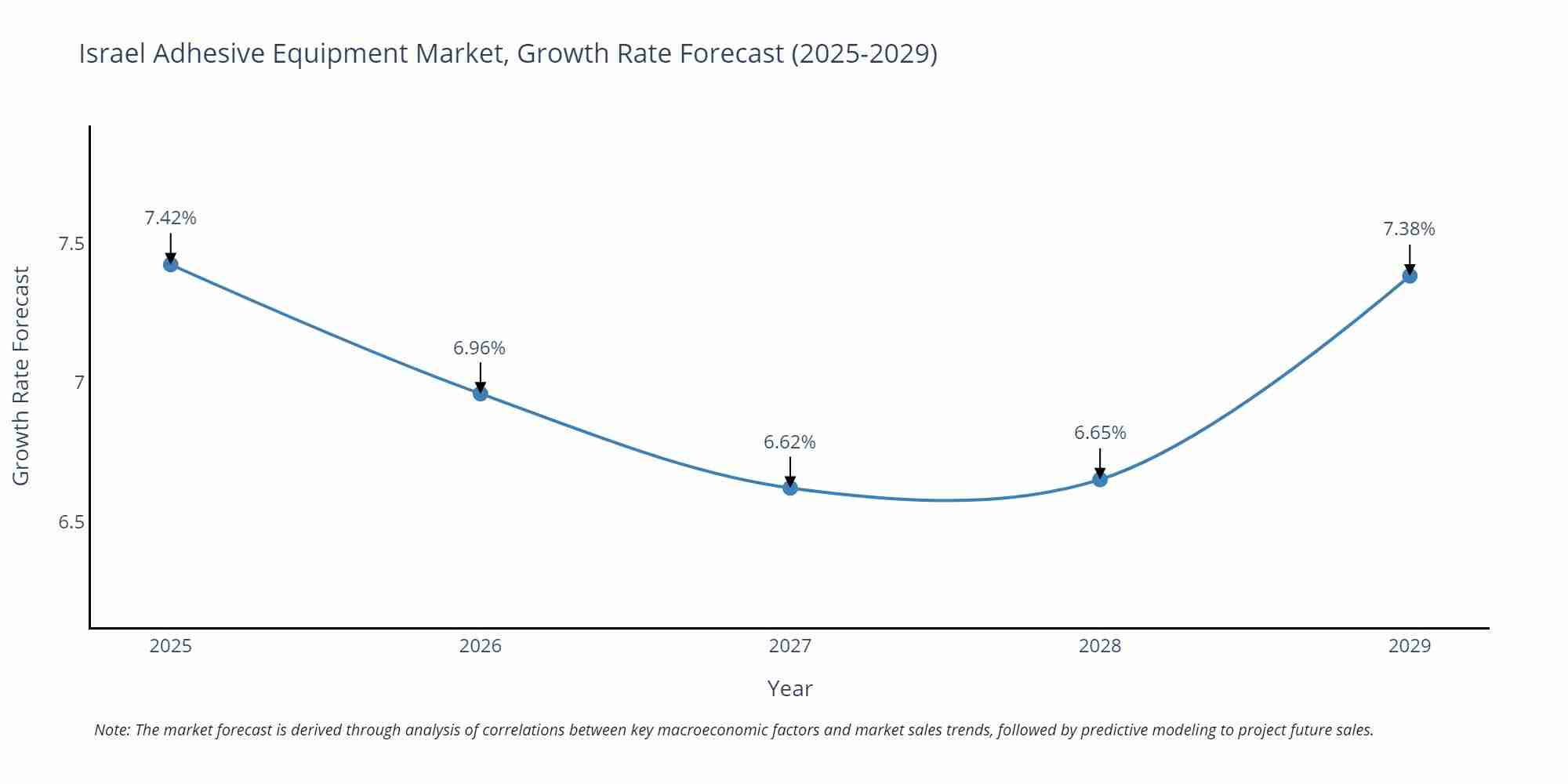 Israel Adhesive Equipment Market, Growth Rate Forecast (2025-2029)

Growth Rate Forecast

7.5
7
6.5

7.42%
6.96%
6.62%
6.65%
7.38%

2025
2026
2027
2028
2029

Year

Note: The market forecast is derived through analysis of correlations between key macroeconomic factors and market sales trends, followed by predictive modeling to project future sales.